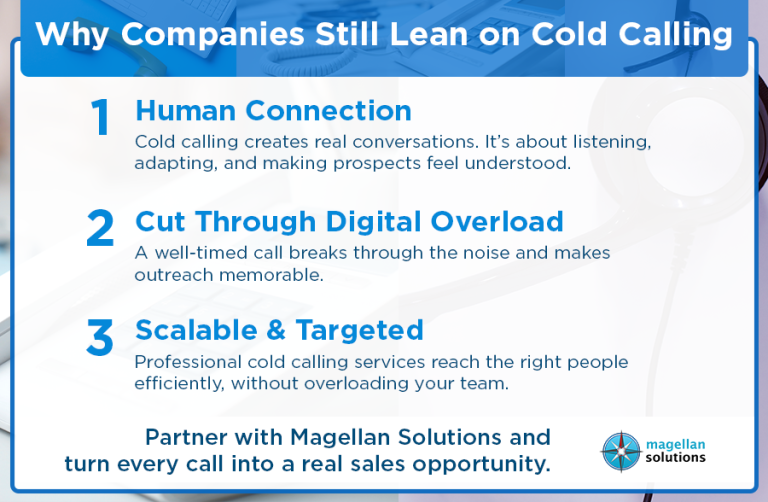 Why Companies Still Lean on Cold Calling

1 Human Connection
Cold calling creates real conversations. It's about listening, adapting, and making prospects feel understood.

2 Cut Through Digital Overload
A well-timed call breaks through the noise and makes outreach memorable.

3 Scalable & Targeted
Professional cold calling services reach the right people efficiently, without overloading your team.

Partner with Magellan Solutions and turn every call into a real sales opportunity.

magellan solutions